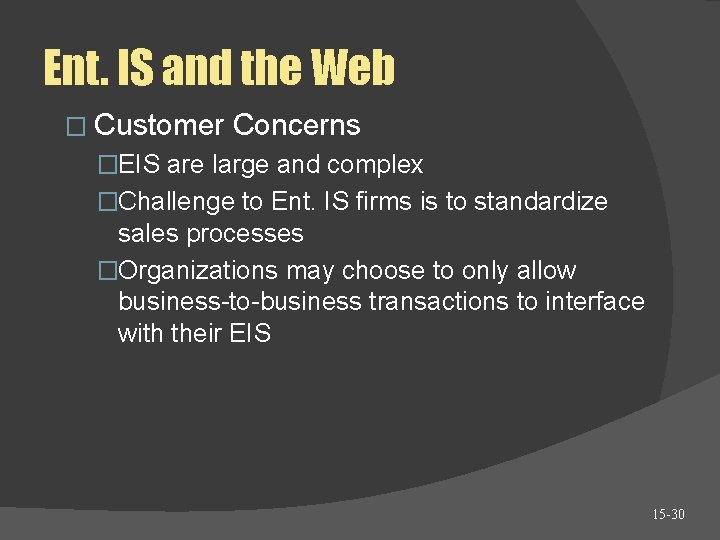 Ent. IS and the Web

□ Customer Concerns

□EIS are large and complex

□Challenge to Ent. IS firms is to standardize sales processes

□Organizations may choose to only allow business-to-business transactions to interface with their EIS

15-30